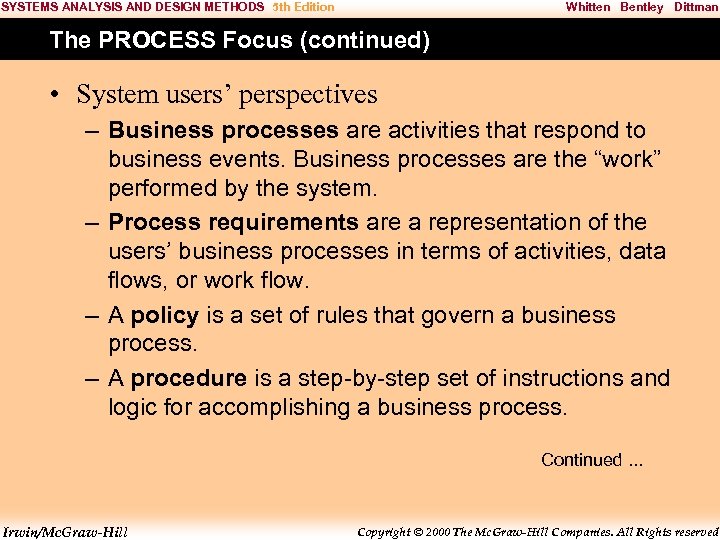 SYSTEMS ANALYSIS AND DESIGN METHODS 5th Edition Whitten Bentley Dittman

The PROCESS Focus (continued)

• System users' perspectives

– Business processes are activities that respond to business events. Business processes are the "work" performed by the system.

– Process requirements are a representation of the users' business processes in terms of activities, data flows, or work flow.

– A policy is a set of rules that govern a business process.

– A procedure is a step-by-step set of instructions and logic for accomplishing a business process.

Continued ...

Irwin/McGraw-Hill Copyright © 2000 The McGraw-Hill Companies. All Rights reserved